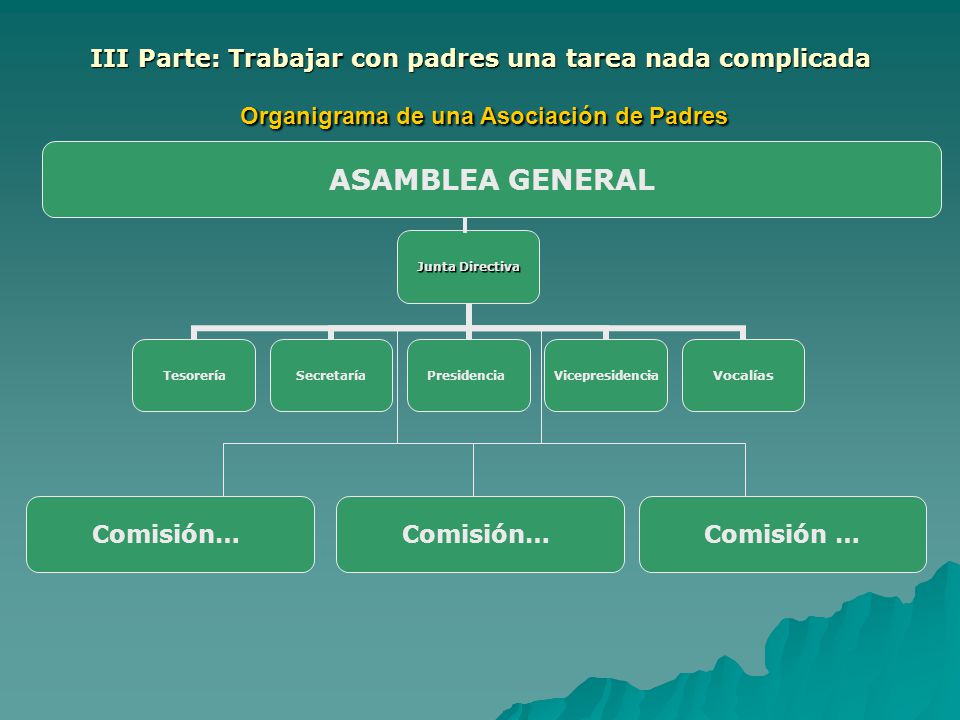 III Parte: Trabajar con padres una tarea nada complicada

Organigrama de una Asociación de Padres

ASAMBLEA GENERAL

Junta Directiva

Tesorería

Secretaría

Presidencia

Vicepresidencia

Vocalías

Comisión...

Comisión...

Comisión ...